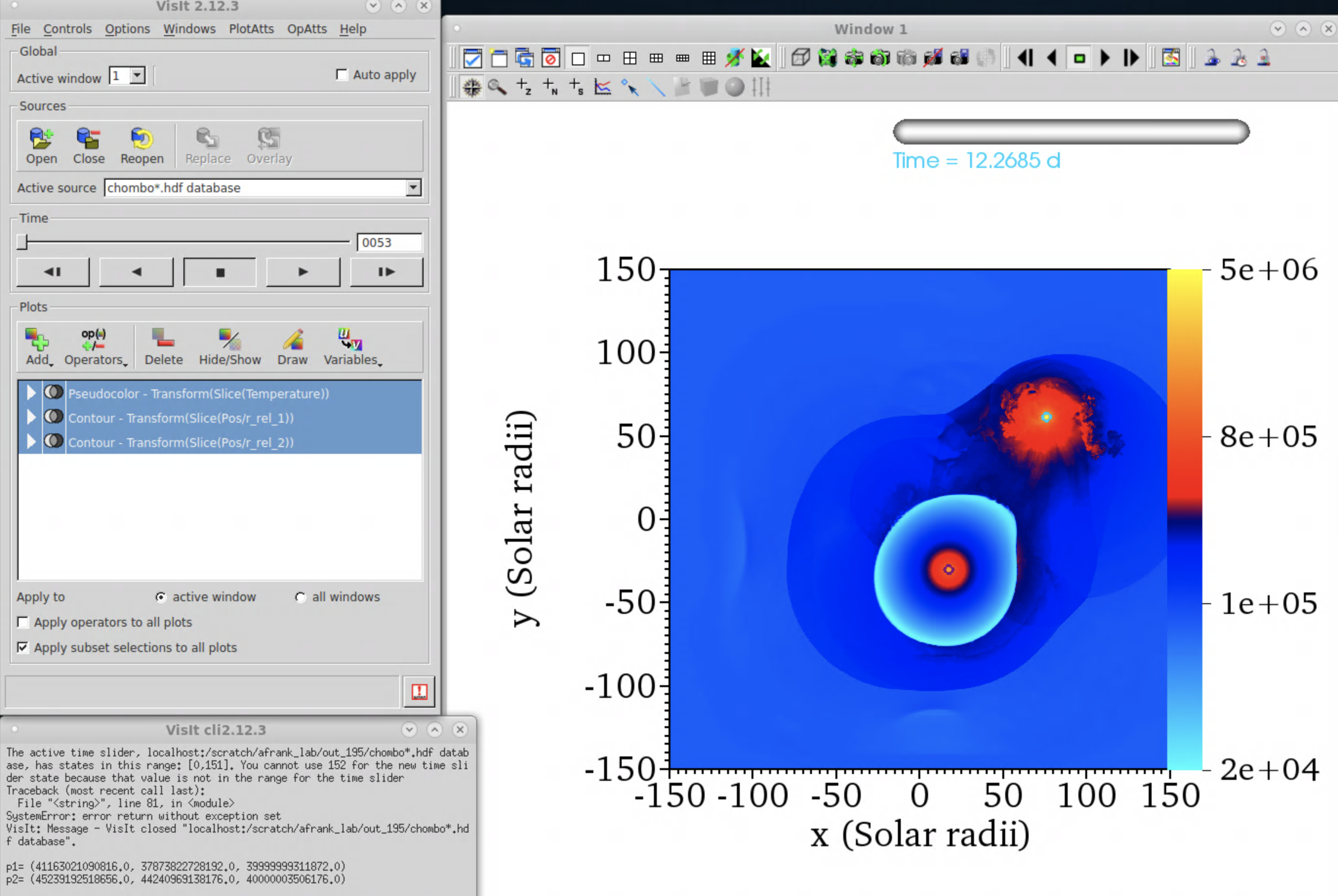 VisIt 2.12.3

File Controls Options Windows PlotAtts OpAtts Help

Global
Active window 1
Auto apply

Sources
Open Close Reopen Replace Overlay
Active source chombo*.hdf database

Time
0053

Plots
Add Operators Delete Hide/Show Draw Variables

Pseudocolor - Transform(Slice(Temperature))
Contour - Transform(Slice(Pos/r_rel_1))
Contour - Transform(Slice(Pos/r_rel_2))

Apply to active window all windows
Apply operators to all plots
Apply subset selections to all plots

VisIt cli2.12.3

The active time slider, localhost:/scratch/afrank_lab/out_195/chombo*.hdf database, has states in this range: [0,151]. You cannot use 152 for the new time slider state because that value is not in the range for the time slider
Traceback (most recent call last):
  File "<string>", line 81, in <module>
SystemError: error return without exception set
VisIt: Message - VisIt closed "localhost:/scratch/afrank_lab/out_195/chombo*.hdf database".

p1= (41163021090816.0, 37873822728192.0, 39999999311872.0)
p2= (45239192518656.0, 44240969138176.0, 40000003506176.0)

Window 1

Time = 12.2685 d

150
100
50
0
-50
-100
-150
y (Solar radii)
-150 -100 -50 0 50 100 150
x (Solar radii)
5e+06
8e+05
1e+05
2e+04